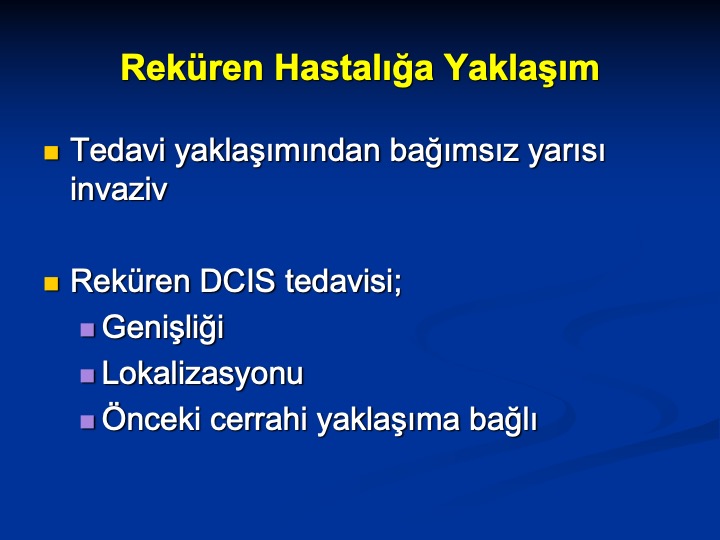 Reküren Hastalığa Yaklaşım

Tedavi yaklaşımından bağımsız yarısı invaziv

Reküren DCIS tedavisi;
Genişliği
Lokalizasyonu
Önceki cerrahi yaklaşıma bağlı